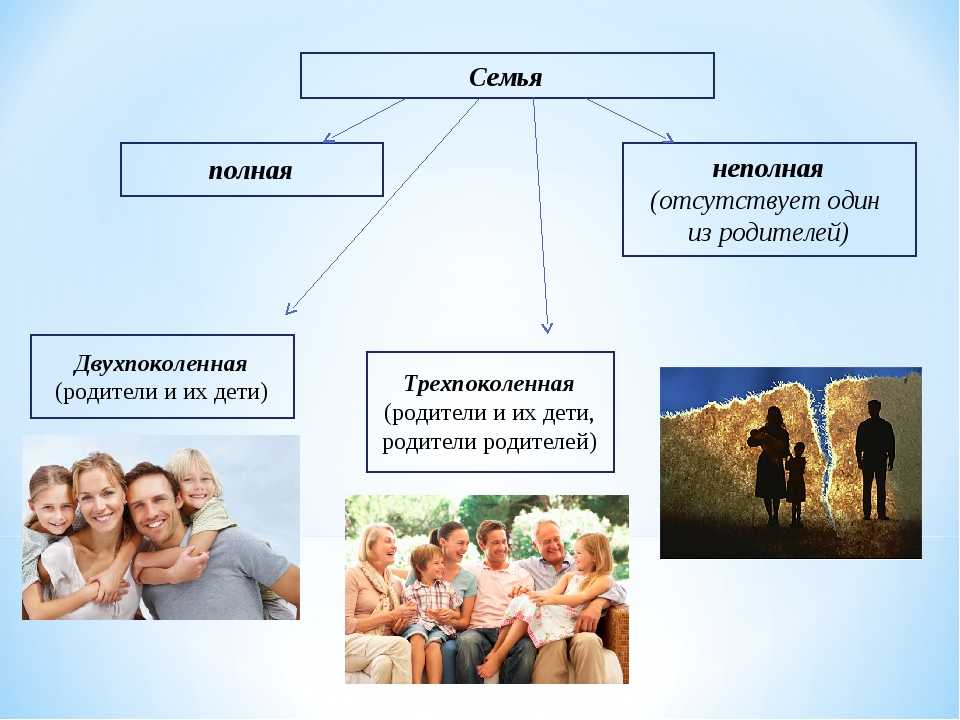 Семья

полная

неполная
(отсутствует один из родителей)

Двухпоколенная
(родители и их дети)

Трехпоколенная
(родители и их дети, родители родителей)